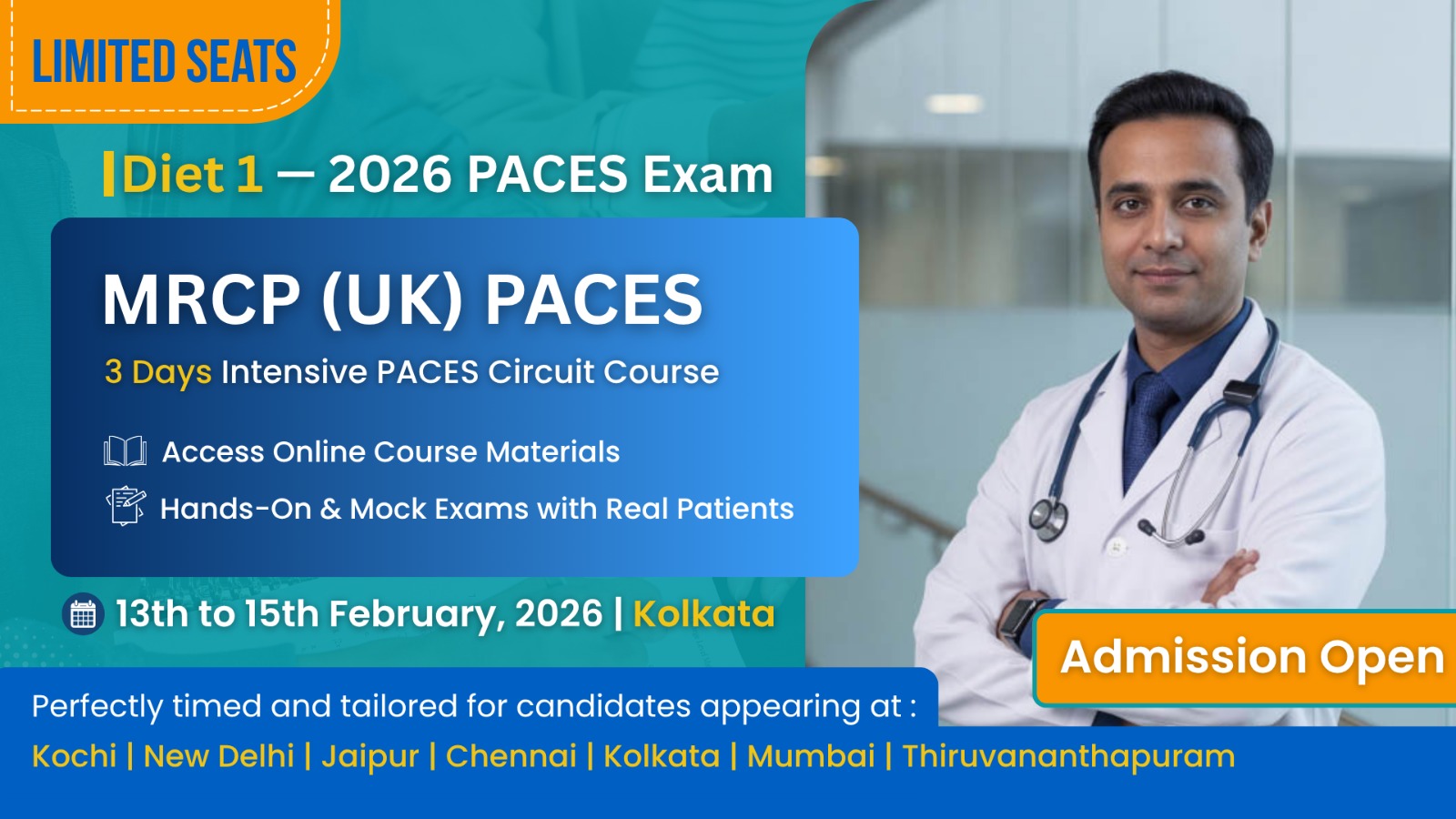 LIMITED SEATS

Diet 1 — 2026 PACES Exam

MRCP (UK) PACES

3 Days Intensive PACES Circuit Course

Access Online Course Materials

Hands-On & Mock Exams with Real Patients

13th to 15th February, 2026 | Kolkata

Admission Open

Perfectly timed and tailored for candidates appearing at :

Kochi | New Delhi | Jaipur | Chennai | Kolkata | Mumbai | Thiruvananthapuram